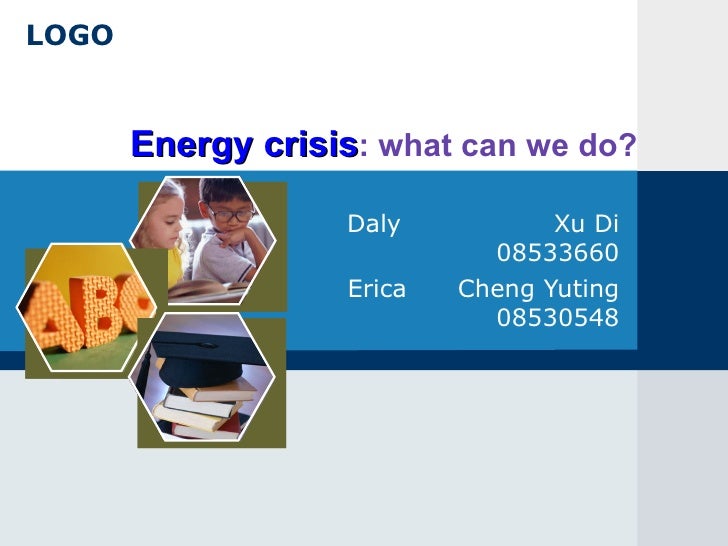 LOGO

Energy crisis: what can we do?

Daly Xu Di
08533660
Erica Cheng Yuting
08530548

ABC